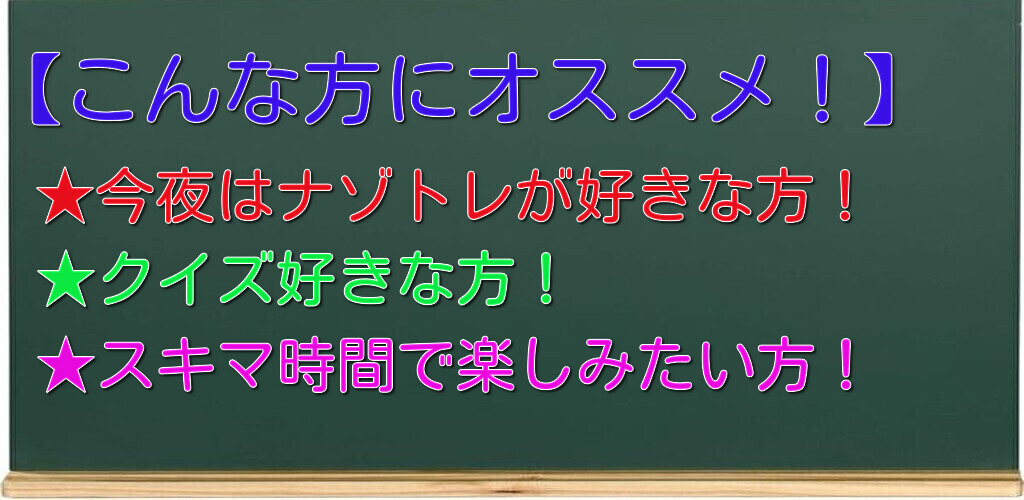 【こんな方にオススメ！】

★今夜はナゾトレが好きな方！

★クイズ好きな方！

★スキマ時間で楽しみたい方！